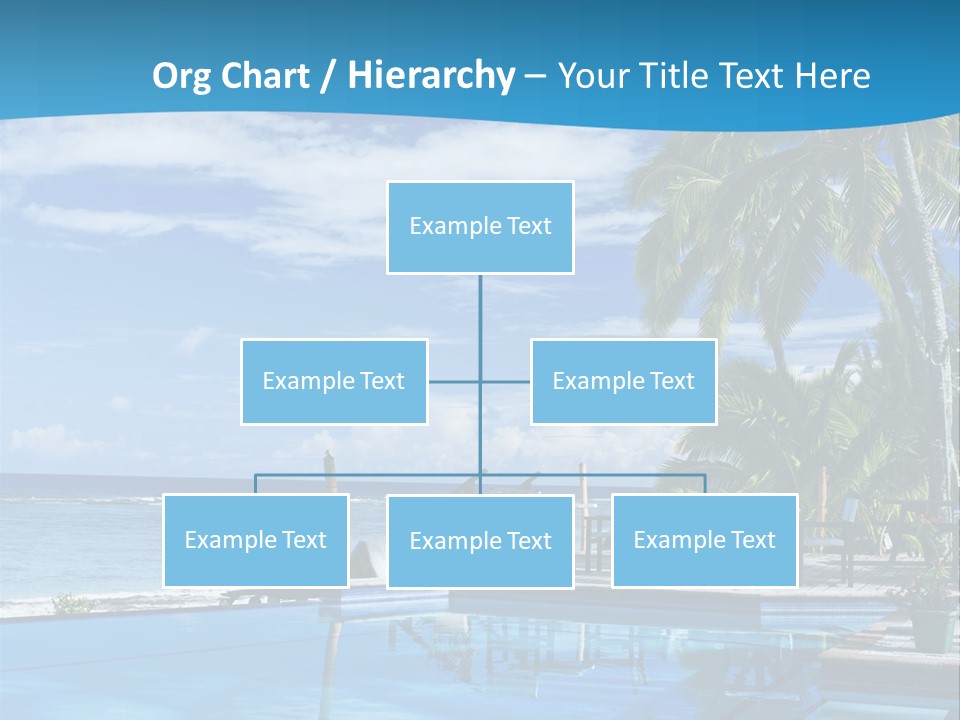 Org Chart / Hierarchy – Your Title Text Here

Example Text

Example Text

Example Text

Example Text

Example Text

Example Text